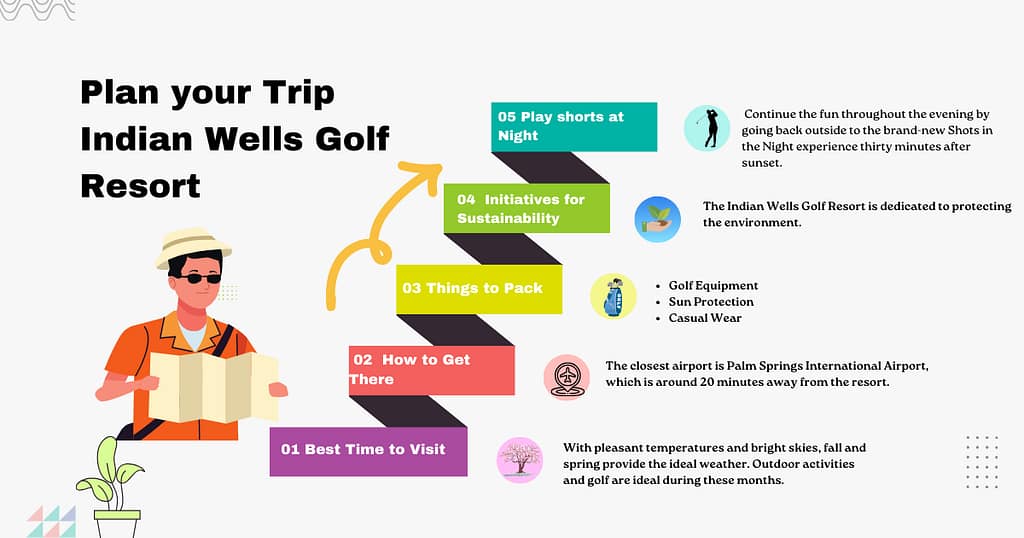 Plan your Trip Indian Wells Golf Resort

05 Play shorts at Night

Continue the fun throughout the evening by going back outside to the brand-new Shots in the Night experience thirty minutes after sunset.

04 Initiatives for Sustainability

The Indian Wells Golf Resort is dedicated to protecting the environment.

03 Things to Pack

- Golf Equipment
- Sun Protection
- Casual Wear

02 How to Get There

The closest airport is Palm Springs International Airport, which is around 20 minutes away from the resort.

01 Best Time to Visit

With pleasant temperatures and bright skies, fall and spring provide the ideal weather. Outdoor activities and golf are ideal during these months.